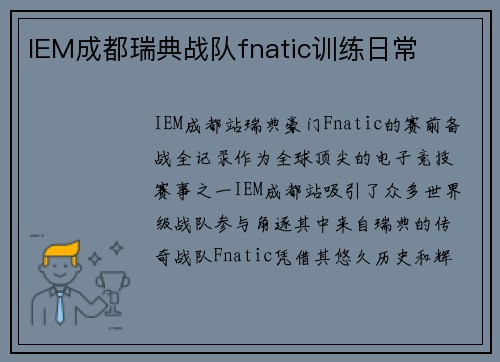 IEM成都瑞典战队fnatic训练日常

IEM成都站瑞典豪门Fnatic的赛前备战全记录作为全球顶尖的电子竞技赛事之一IEM成都站吸引了众多世界级战队参与角逐其中来自瑞典的传奇战队Fnatic凭借其悠久历史和辉